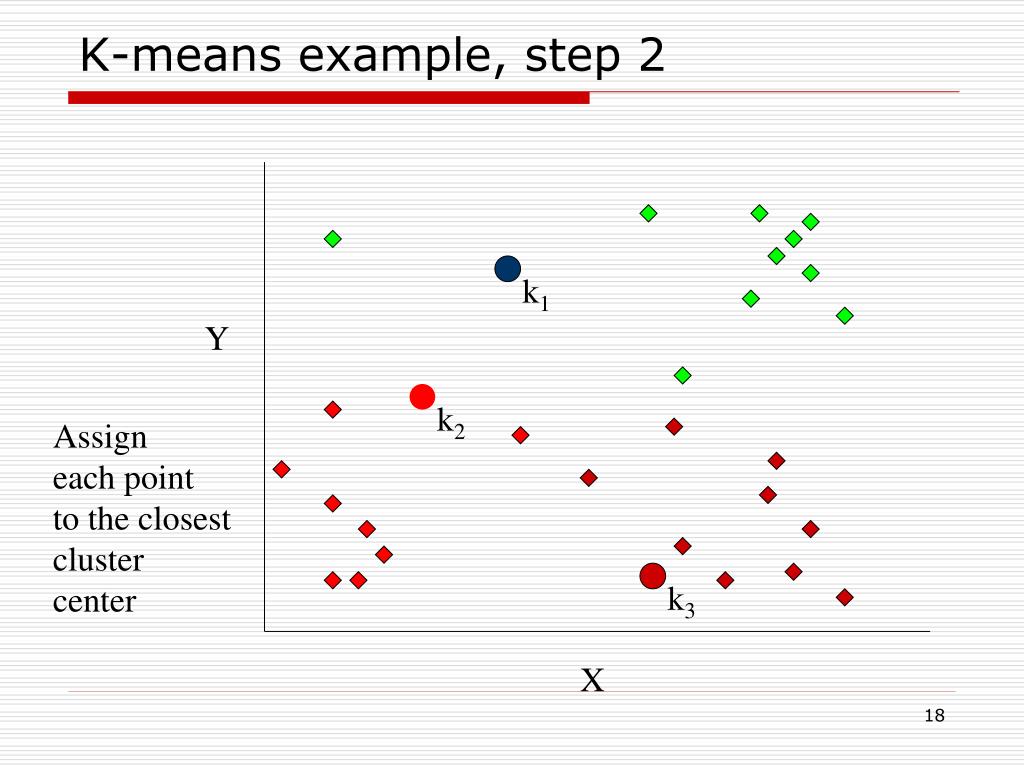 K-means example, step 2

$k_1$

Y

$k_2$

Assign each point to the closest cluster center

$k_3$

X

18